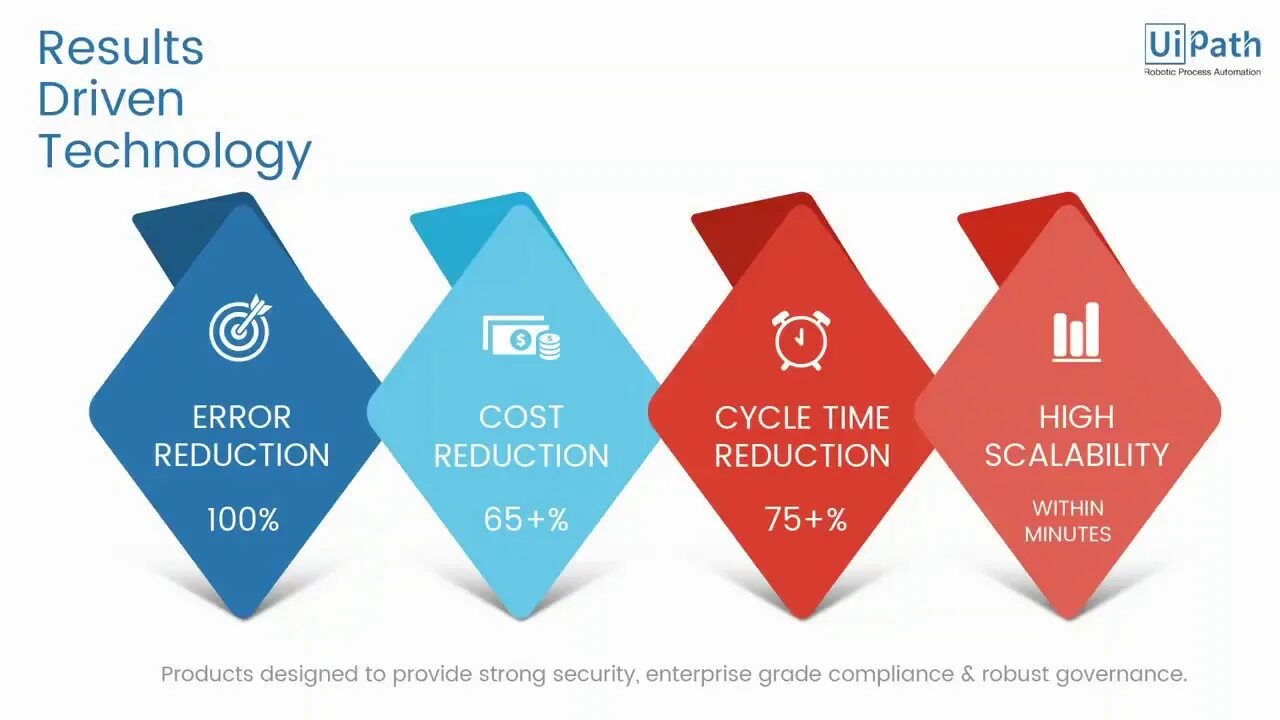 Results Driven Technology

UiPath
Robotic Process Automation

ERROR REDUCTION
100%

COST REDUCTION
65+%

CYCLE TIME REDUCTION
75+%

HIGH SCALABILITY
WITHIN MINUTES

Products designed to provide strong security, enterprise grade compliance & robust governance.